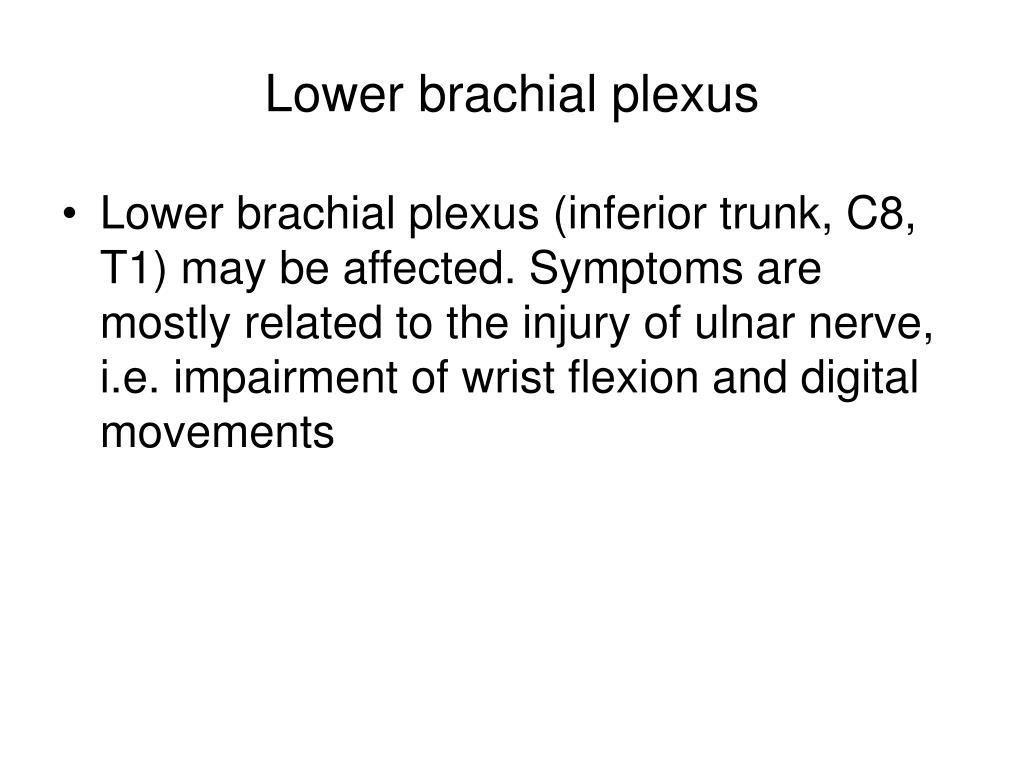 Lower brachial plexus

• Lower brachial plexus (inferior trunk, C8, T1) may be affected. Symptoms are mostly related to the injury of ulnar nerve, i.e. impairment of wrist flexion and digital movements